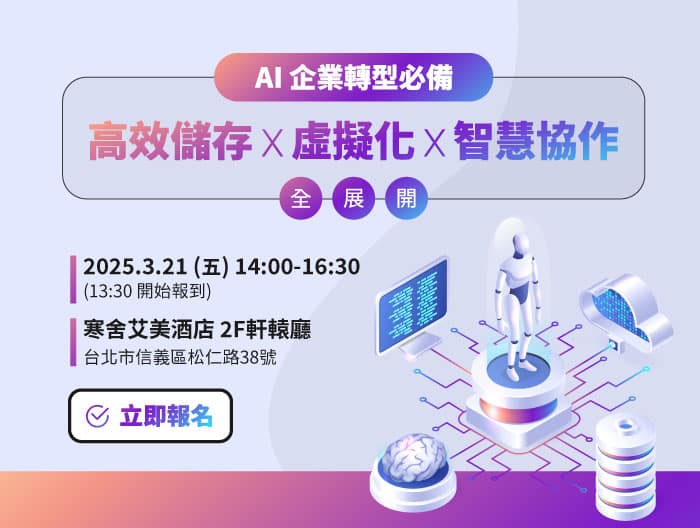 AI 企業轉型必備

高效儲存 X 虛擬化 X 智慧協作

全 展 開

2025.3.21 (五) 14:00-16:30
(13:30 開始報到)

寒舍艾美酒店 2F軒轅廳
台北市信義區松仁路38號

立即報名